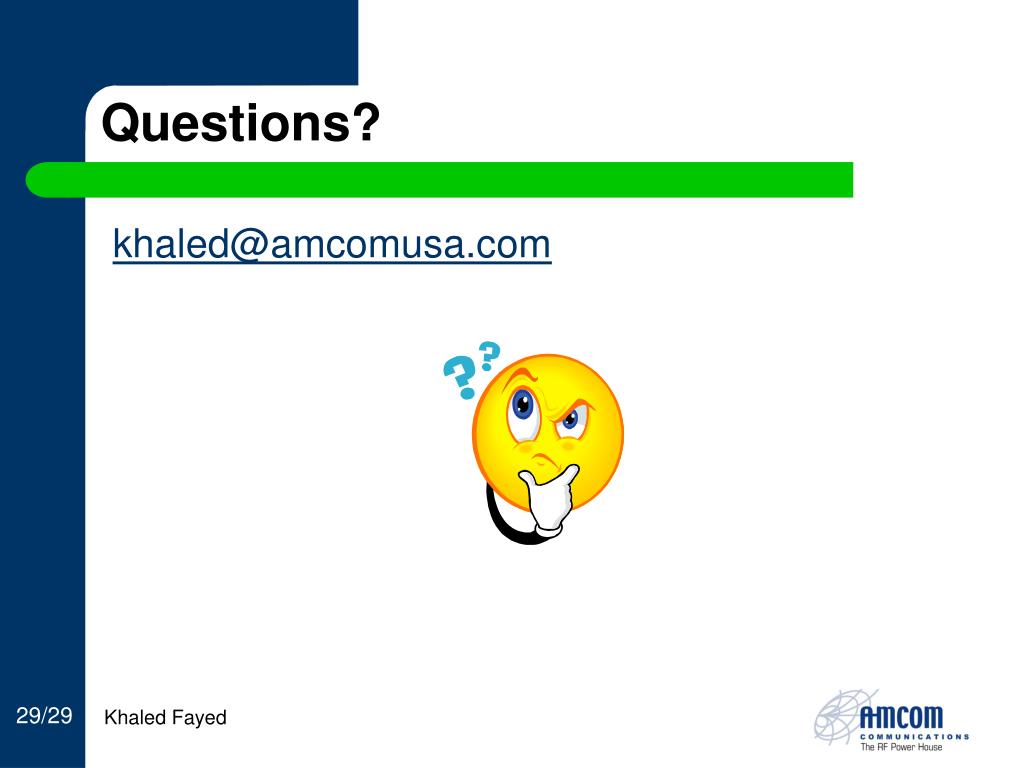 Questions?

khaled@amcomusa.com

??

29/29

Khaled Fayed

AMCOM
COMMUNICATIONS
The RF Power House